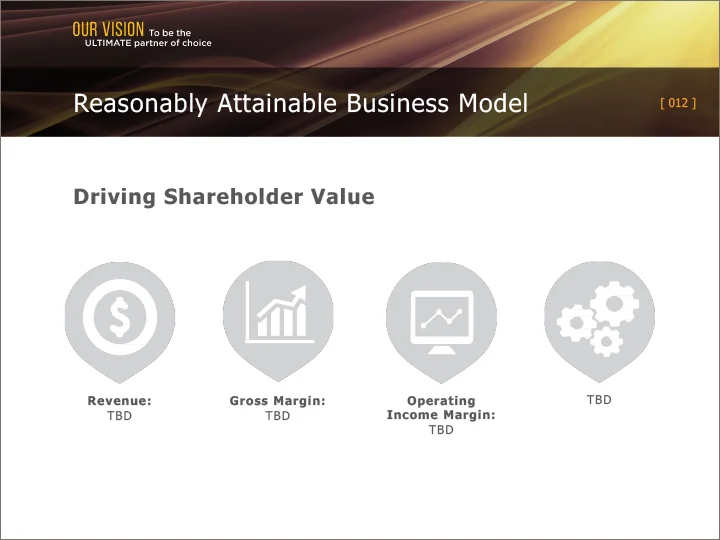 OUR VISION To be the ULTIMATE partner of choice

Reasonably Attainable Business Model

[ 012 ]

Driving Shareholder Value

$

Revenue:
TBD

Gross Margin:
TBD

Operating Income Margin:
TBD

TBD